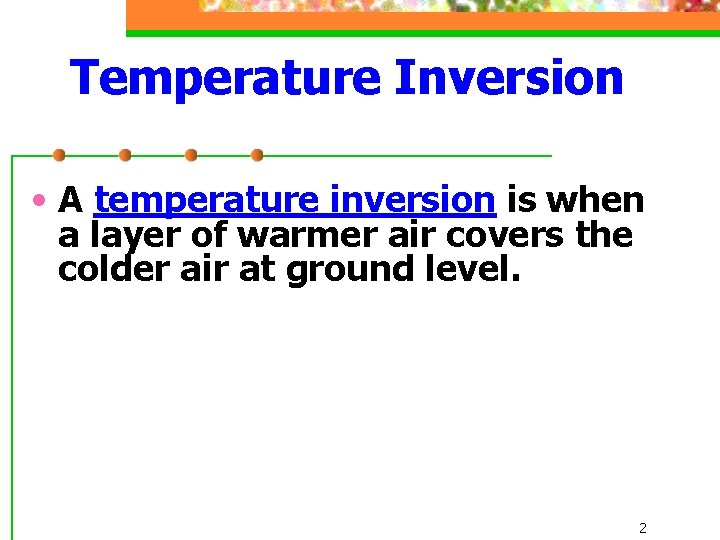 Temperature Inversion

• A temperature inversion is when a layer of warmer air covers the colder air at ground level.

2